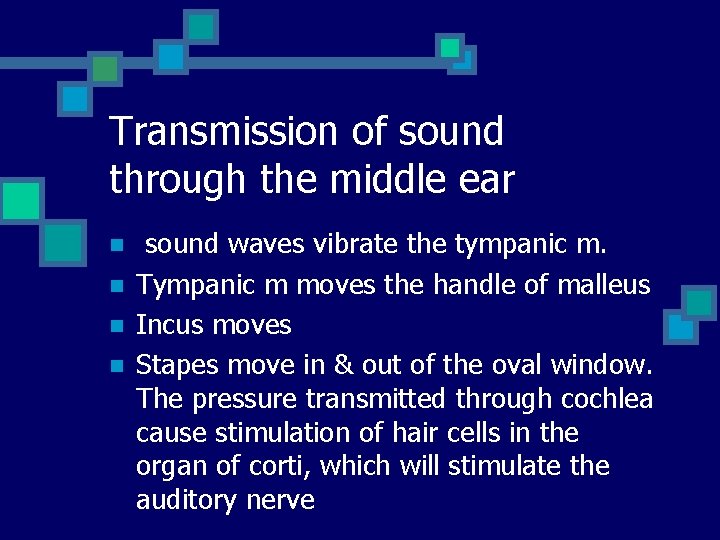 Transmission of sound through the middle ear

- sound waves vibrate the tympanic m.
- Tympanic m moves the handle of malleus
- Incus moves
- Stapes move in & out of the oval window. The pressure transmitted through cochlea cause stimulation of hair cells in the organ of corti, which will stimulate the auditory nerve